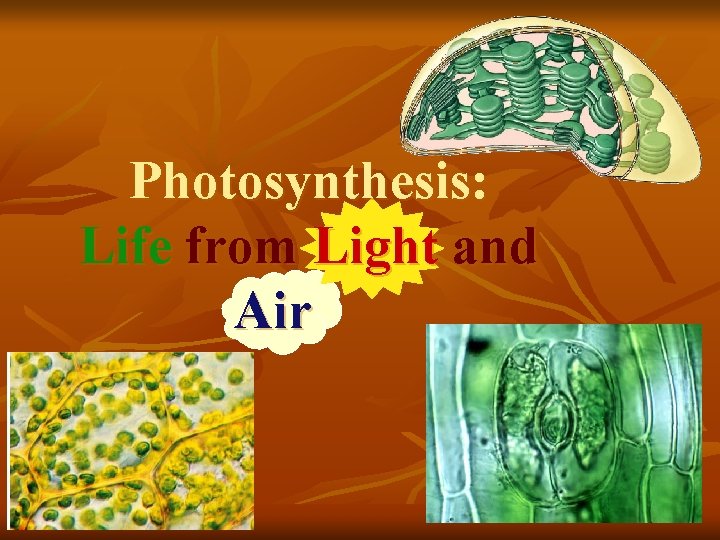 Photosynthesis:
Life from Light and Air